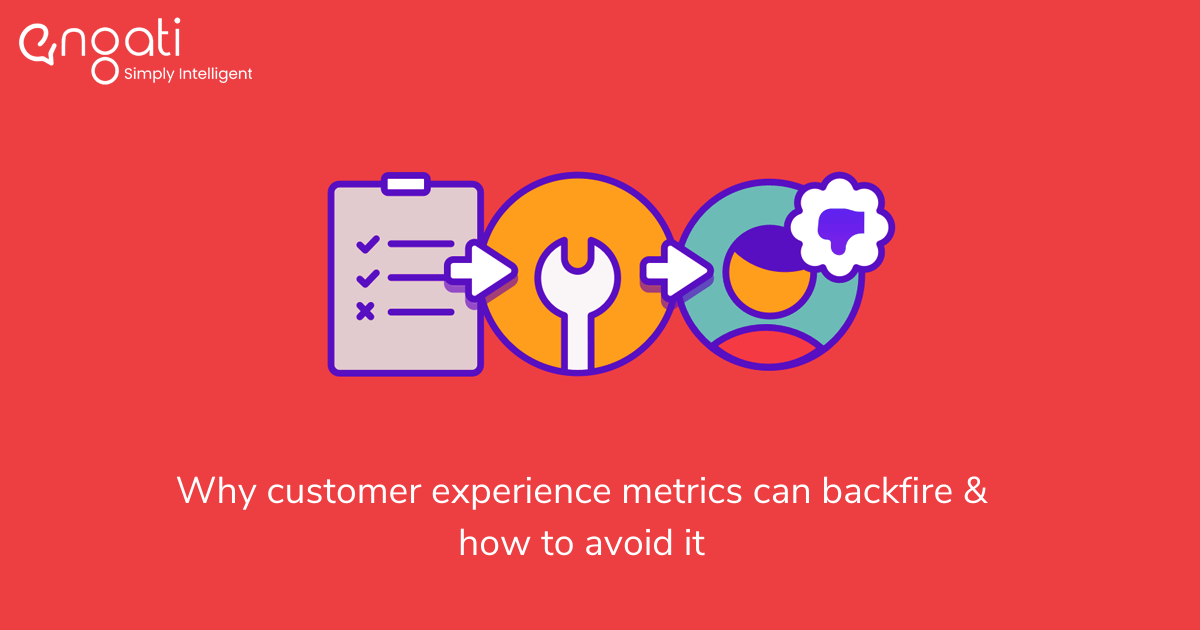 engati
Simply Intelligent

Why customer experience metrics can backfire & how to avoid it